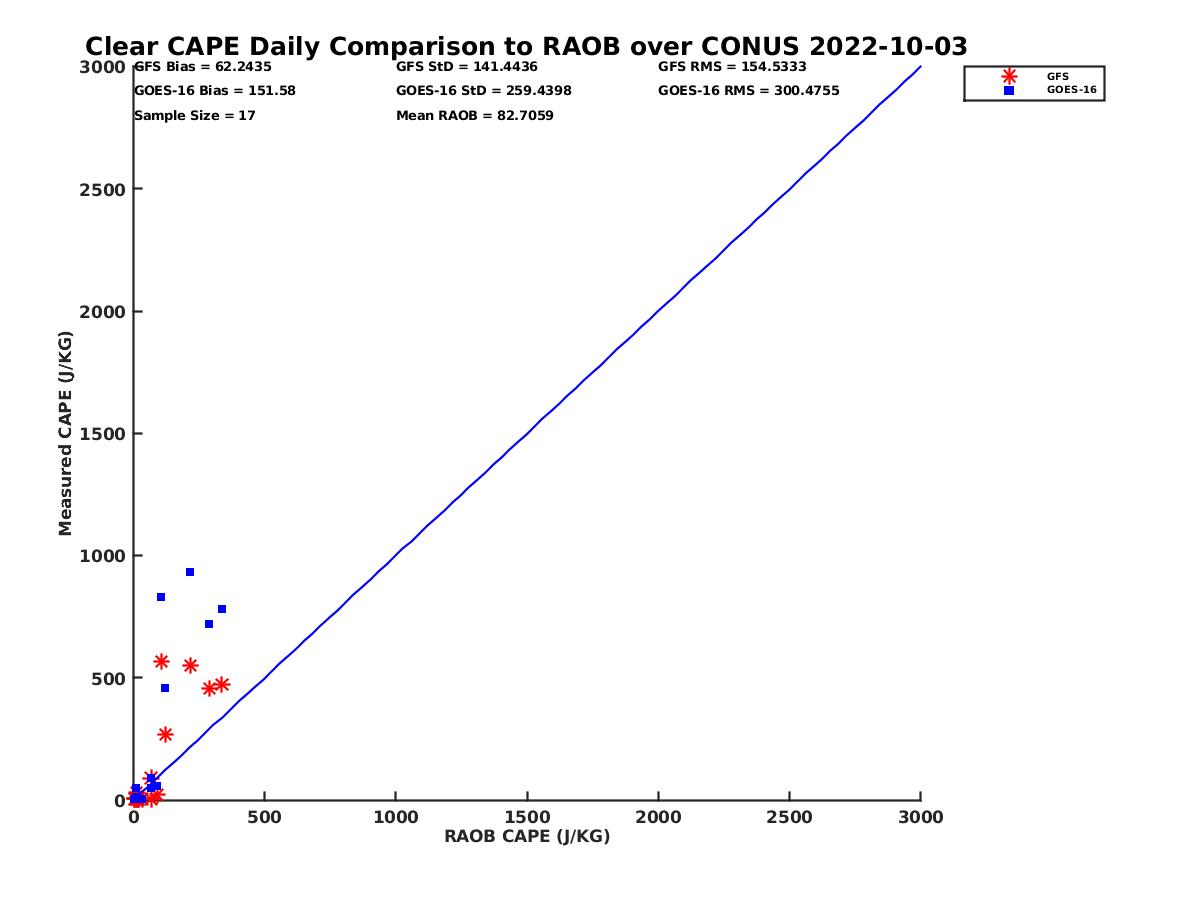 Clear CAPE Daily Comparison to RAOB over CONUS 2022-10-03

GFS Bias = 62.2435
GOES-16 Bias = 151.58
Sample Size = 17

GFS StD = 141.4436
GOES-16 StD = 259.4398
Mean RAOB = 82.7059

GFS RMS = 154.5333
GOES-16 RMS = 300.4755

GFS
GOES-16

Measured CAPE (J/KG)

3000
2500
2000
1500
1000
500
0

0
500
1000
1500
2000
2500
3000

RAOB CAPE (J/KG)